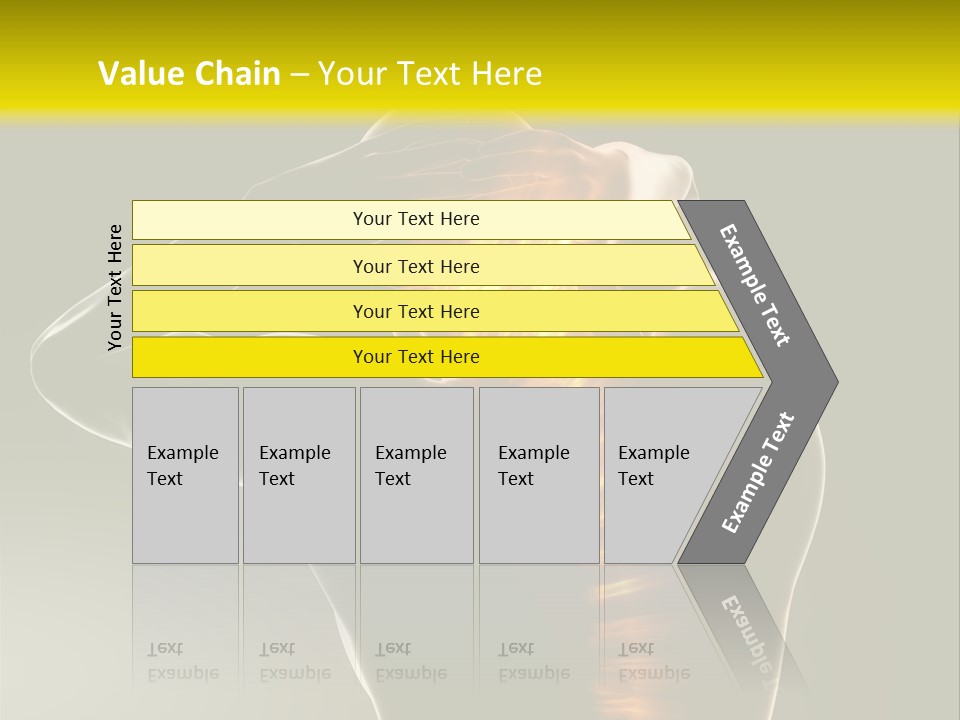 Value Chain – Your Text Here

Your Text Here

Your Text Here

Your Text Here

Your Text Here

Your Text Here

Example Text

Example Text

Example Text

Example Text

Example Text

Example Text

Example Text